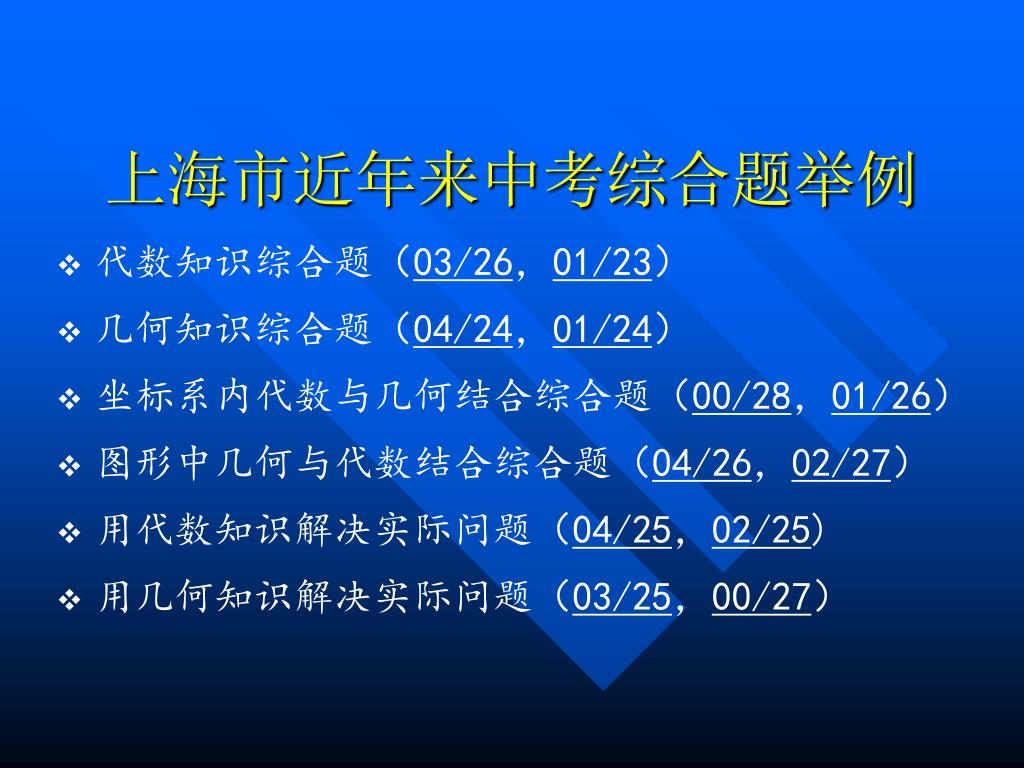 上海市近年来中考综合题举例

❖ 代数知识综合题（03/26，01/23）
❖ 几何知识综合题（04/24，01/24）
❖ 坐标系内代数与几何结合综合题（00/28，01/26）
❖ 图形中几何与代数结合综合题（04/26，02/27）
❖ 用代数知识解决实际问题（04/25，02/25）
❖ 用几何知识解决实际问题（03/25，00/27）